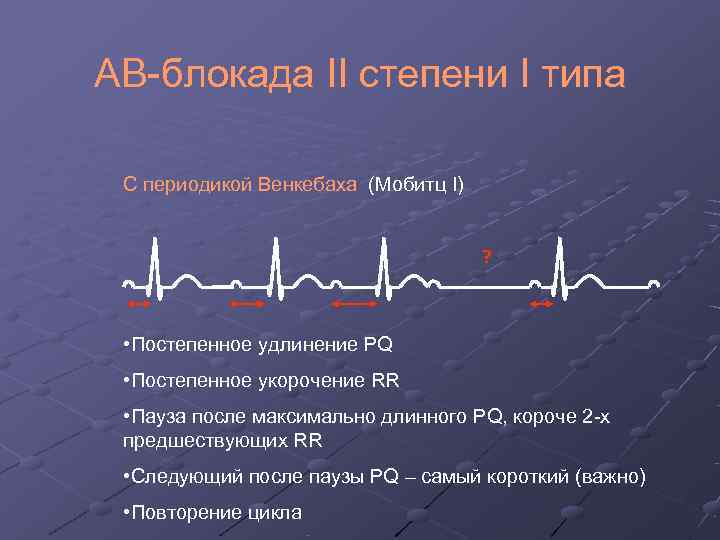 АВ-блокада II степени I типа

С периодикой Венкебаха (Мобитц I)

?

•Постепенное удлинение PQ

•Постепенное укорочение RR

•Пауза после максимально длинного PQ, короче 2-х предшествующих RR

•Следующий после паузы PQ – самый короткий (важно)

•Повторение цикла